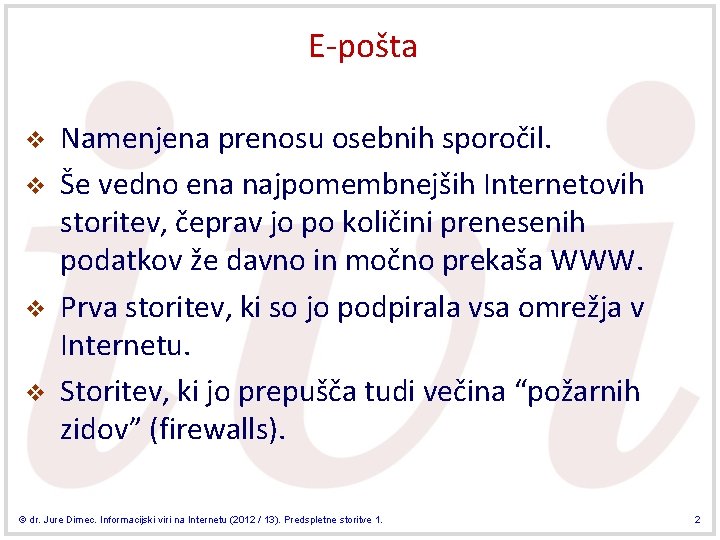 E-pošta

❖ Namenjena prenosu osebnih sporočil.

❖ Še vedno ena najpomembnejših Internetovih storitev, čeprav jo po količini prenesenih podatkov že davno in močno prekaša WWW.

❖ Prva storitev, ki so jo podpirala vsa omrežja v Internetu.

❖ Storitev, ki jo prepušča tudi večina “požarnih zidov” (firewalls).

© dr. Jure Dimec. Informacijski viri na Internetu (2012 / 13). Predspletne storitve 1.

2